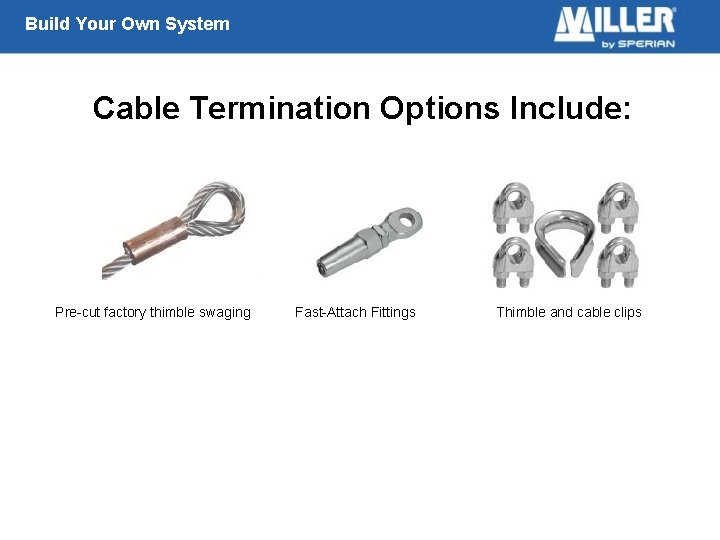 Build Your Own System

MILLER®
by SPERIAN

Cable Termination Options Include:

Pre-cut factory thimble swaging

Fast-Attach Fittings

Thimble and cable clips